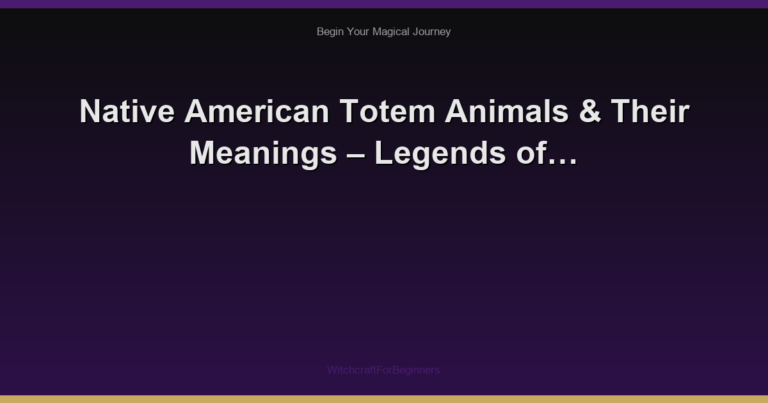 Begin Your Magical Journey

Native American Totem Animals & Their Meanings – Legends of…

WitchcraftForBeginners